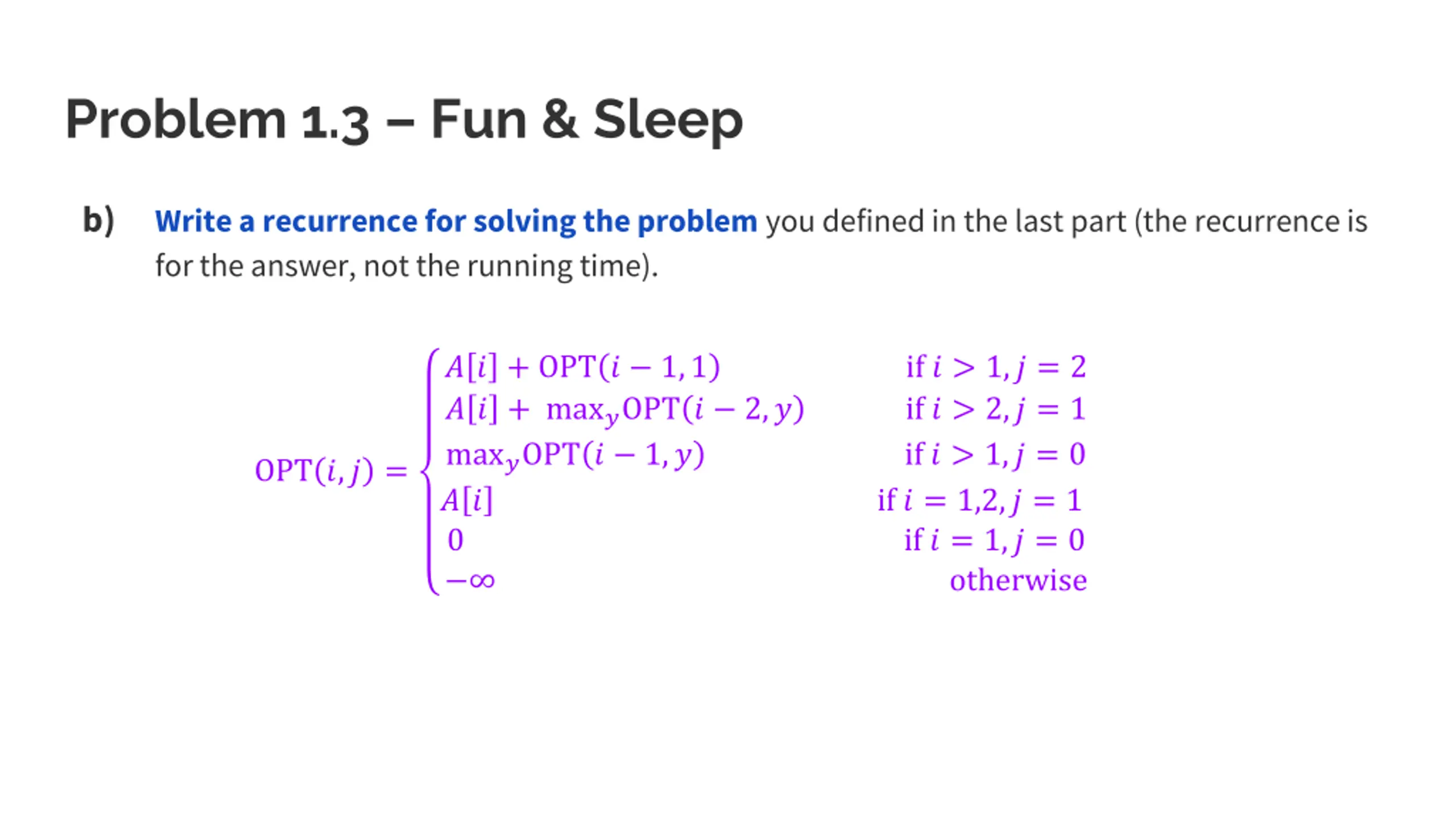 Problem 1.3 – Fun & Sleep

b) Write a recurrence for solving the problem you defined in the last part (the recurrence is for the answer, not the running time).

$$\text{OPT}(i,j) = \begin{cases} A[i] + \text{OPT}(i-1,1) & \text{if } i > 1, j = 2 \\ A[i] + \max_y \text{OPT}(i-2,y) & \text{if } i > 2, j = 1 \\ \max_y \text{OPT}(i-1,y) & \text{if } i > 1, j = 0 \\ A[i] & \text{if } i = 1,2, j = 1 \\ 0 & \text{if } i = 1, j = 0 \\ -\infty & \text{otherwise} \end{cases}$$